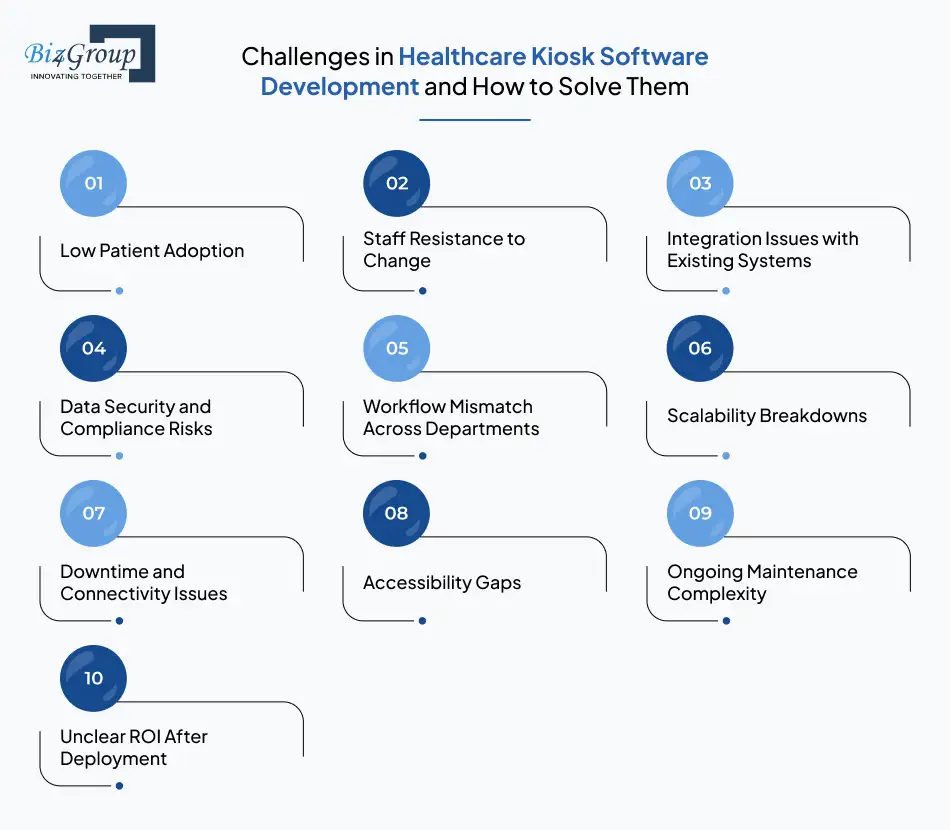 Biz4Group
INNOVATING TOGETHER

Challenges in Healthcare Kiosk Software Development and How to Solve Them

01
Low Patient Adoption

02
Staff Resistance to Change

03
Integration Issues with Existing Systems

04
Data Security and Compliance Risks

05
Workflow Mismatch Across Departments

06
Scalability Breakdowns

07
Downtime and Connectivity Issues

08
Accessibility Gaps

09
Ongoing Maintenance Complexity

10
Unclear ROI After Deployment